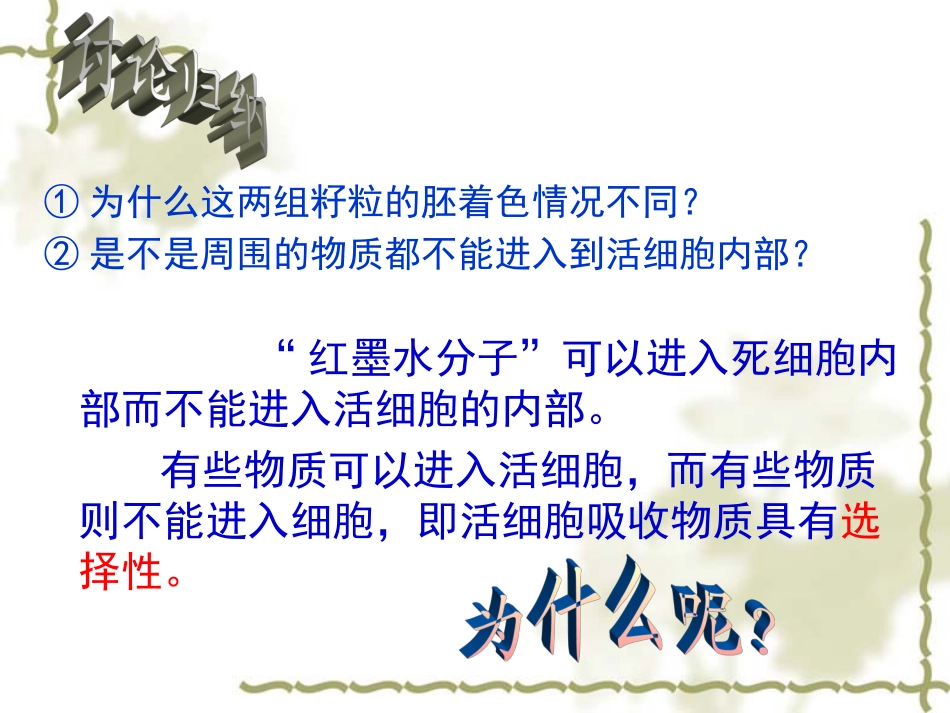 讨论归纳

① 为什么这两组籽粒的胚着色情况不同？
② 是不是周围的物质都不能进入到活细胞内部？

“红墨水分子”可以进入死细胞内部而不能进入活细胞的内部。

有些物质可以进入活细胞，而有些物质则不能进入细胞，即活细胞吸收物质具有选择性。

为什么呢？